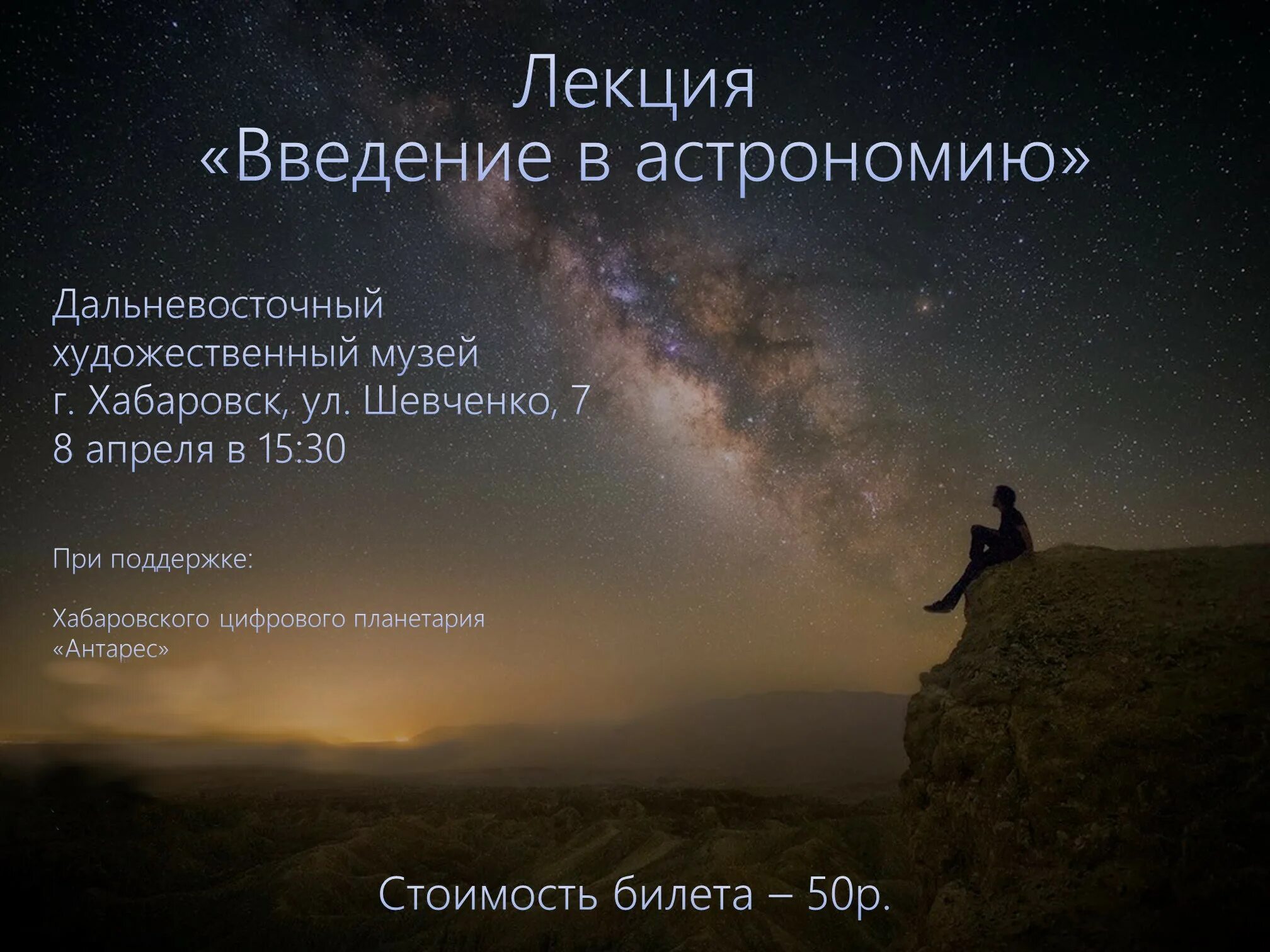 Лекция
«Введение в астрономию»

Дальневосточный
художественный музей
г. Хабаровск, ул. Шевченко, 7
8 апреля в 15:30

При поддержке:

Хабаровского цифрового планетария «Антарес»

Стоимость билета – 50р.